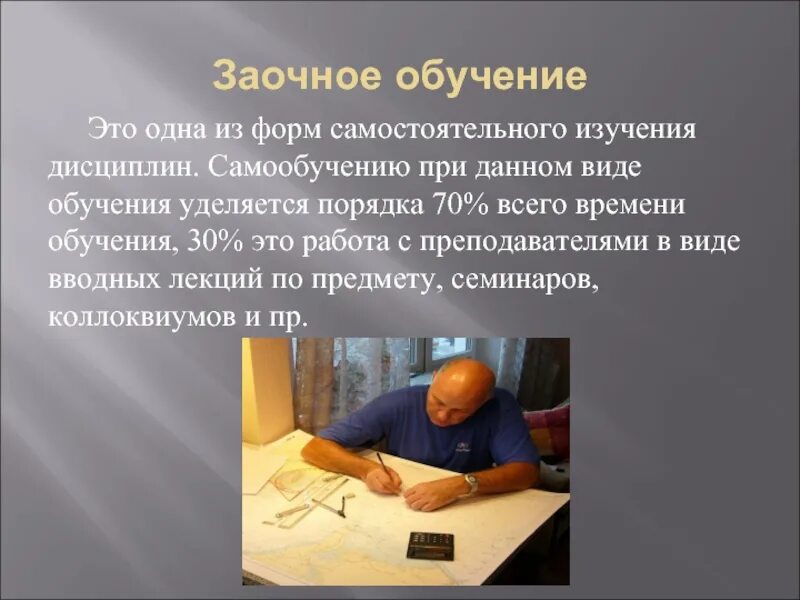 Заочное обучение

Это одна из форм самостоятельного изучения дисциплин. Самообучению при данном виде обучения уделяется порядка 70% всего времени обучения, 30% это работа с преподавателями в виде вводных лекций по предмету, семинаров, коллоквиумов и пр.